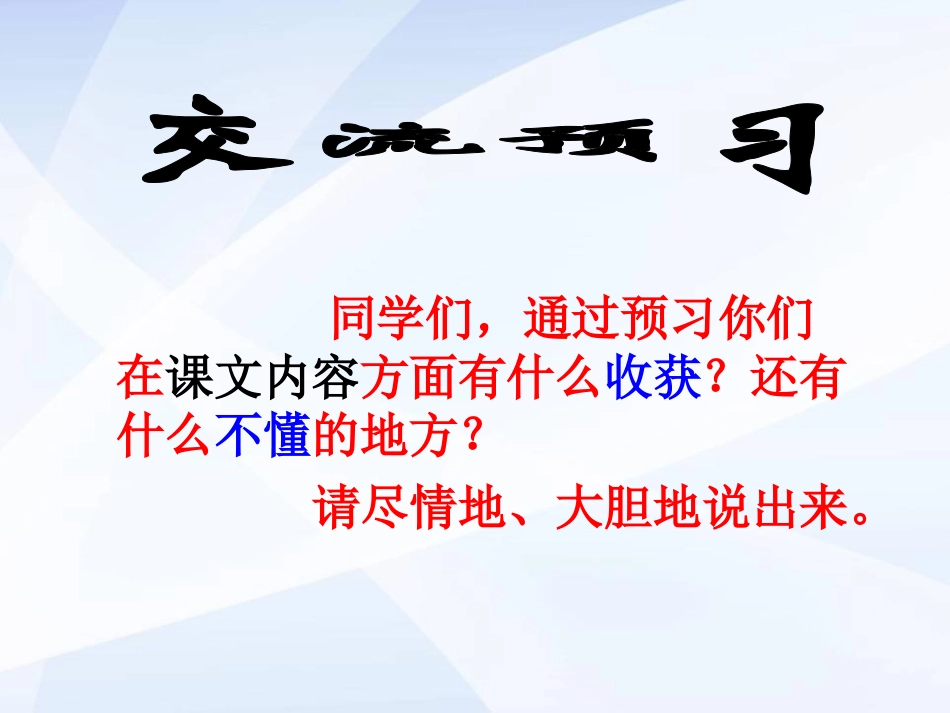 交流预习

同学们，通过预习你们在课文内容方面有什么收获？还有什么不懂的地方？

请尽情地、大胆地说出来。